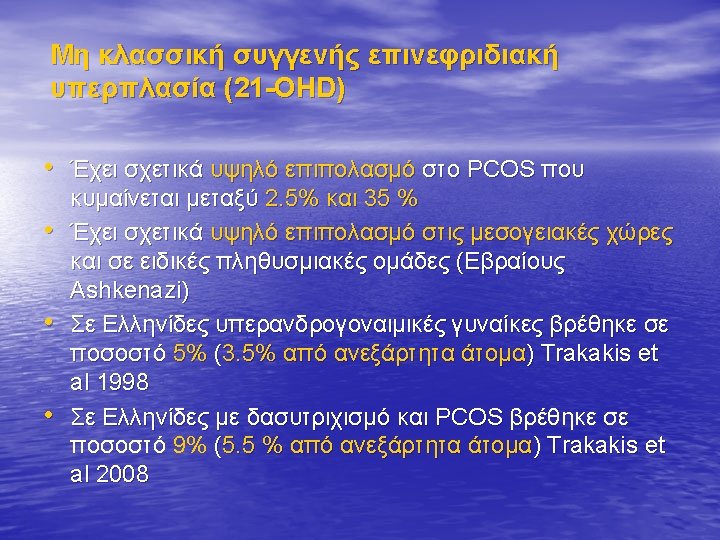 Μη κλασσική συγγενής επινεφριδιακή υπερπλασία (21-OHD)

• Έχει σχετικά υψηλό επιπολασμό στο PCOS που κυμαίνεται μεταξύ 2.5% και 35 %
• Έχει σχετικά υψηλό επιπολασμό στις μεσογειακές χώρες και σε ειδικές πληθυσμιακές ομάδες (Εβραίους Ashkenazi)
• Σε Ελληνίδες υπερανδρογοναιμικές γυναίκες βρέθηκε σε ποσοστό 5% (3.5% από ανεξάρτητα άτομα) Trakakis et al 1998
• Σε Ελληνίδες με δασυτριχισμό και PCOS βρέθηκε σε ποσοστό 9% (5.5 % από ανεξάρτητα άτομα) Trakakis et al 2008